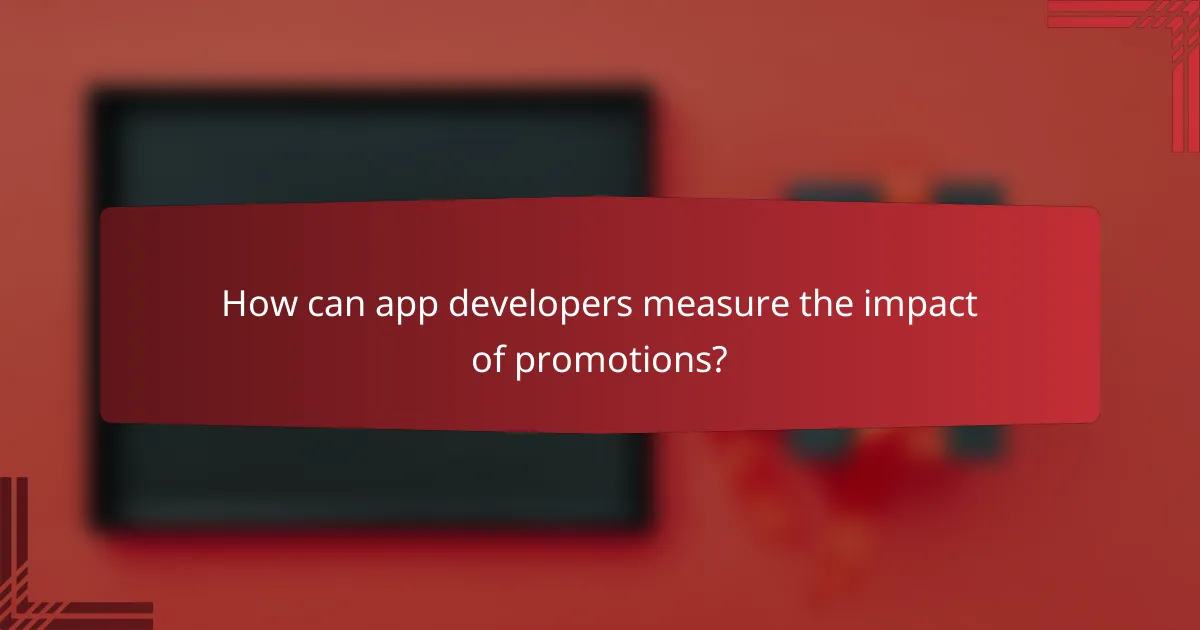 How can app developers measure the impact of promotions?